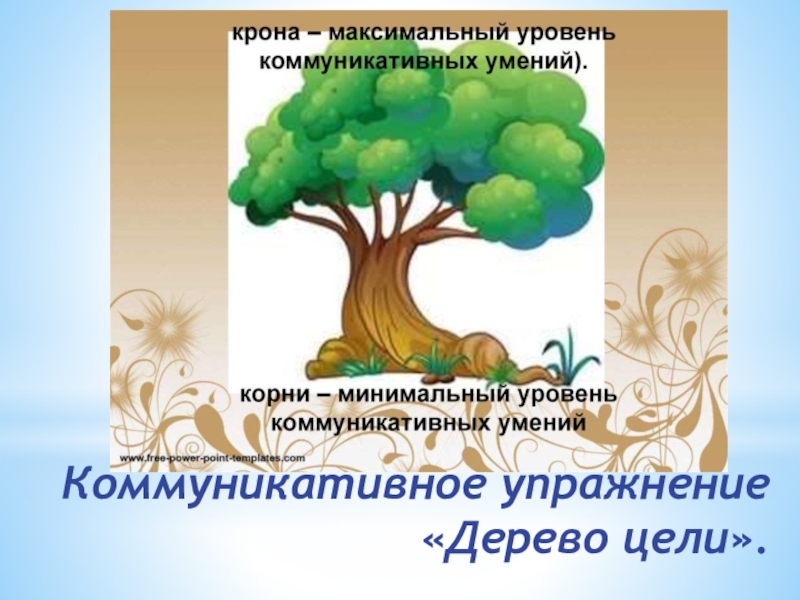 крона – максимальный уровень коммуникативных умений).

корни – минимальный уровень коммуникативных умений

www.free-power-point-templates.com

Коммуникативное упражнение «Дерево цели».